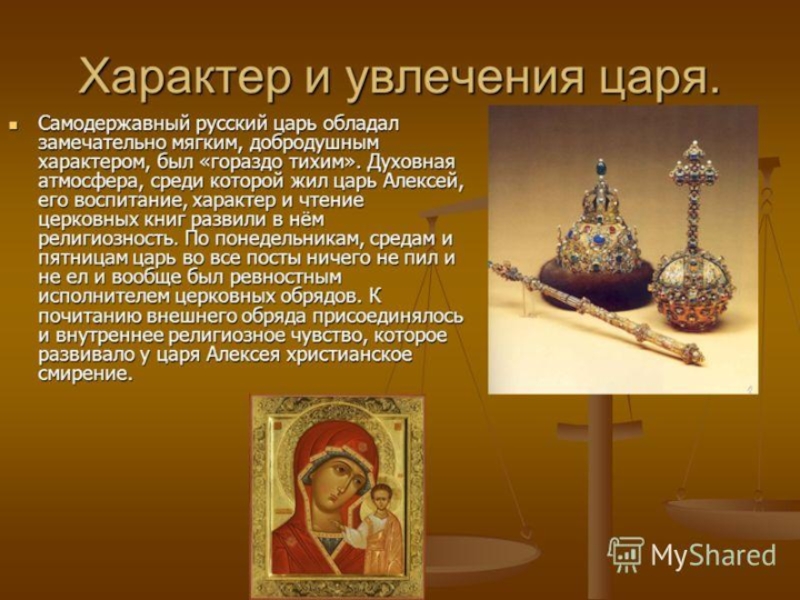 Характер и увлечения царя.

Самодержавный русский царь обладал замечательно мягким, добродушным характером, был «гораздо тихим». Духовная атмосфера, среди которой жил царь Алексей, его воспитание, характер и чтение церковных книг развили в нём религиозность. По понедельникам, средам и пятницам царь во все посты ничего не пил и не ел и вообще был ревностным исполнителем церковных обрядов. К почитанию внешнего обряда присоединялось и внутреннее религиозное чувство, которое развивало у царя Алексея христианское смирение.

MyShared